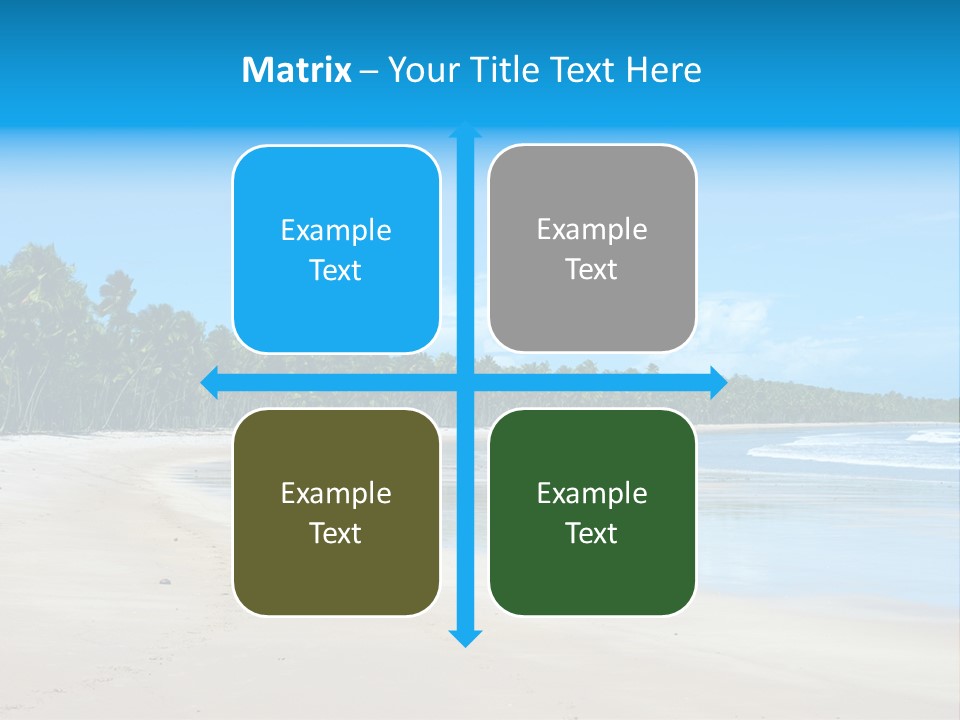 Matrix – Your Title Text Here

Example Text

Example Text

Example Text

Example Text